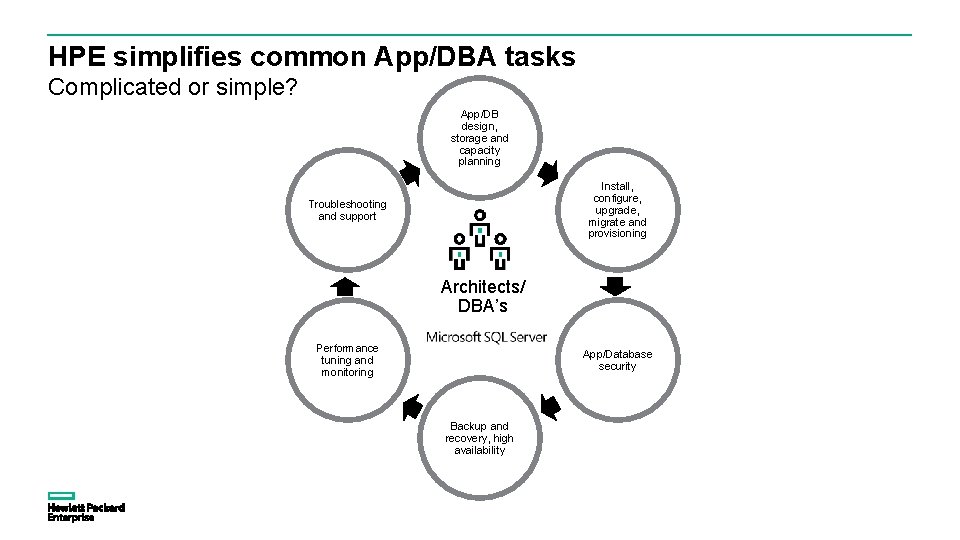 HPE simplifies common App/DBA tasks
Complicated or simple?

App/DB design, storage and capacity planning

Install, configure, upgrade, migrate and provisioning

App/Database security

Backup and recovery, high availability

Performance tuning and monitoring

Troubleshooting and support

Architects/ DBA's

Microsoft SQL Server

Hewlett Packard Enterprise